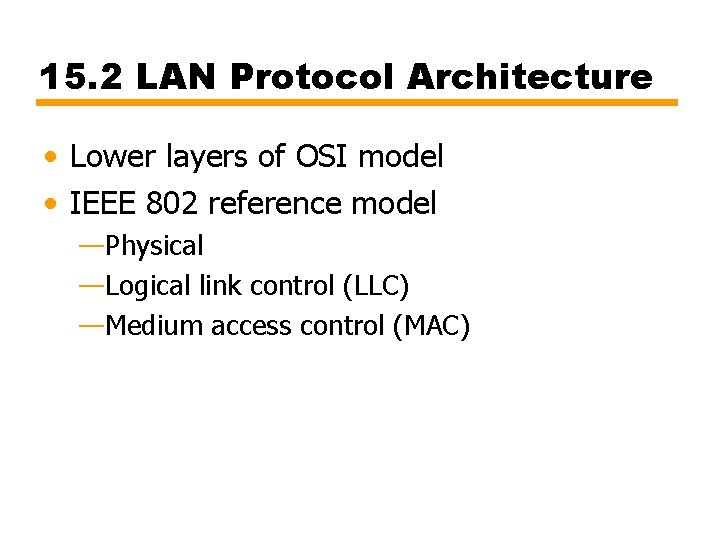 15.2 LAN Protocol Architecture

• Lower layers of OSI model
• IEEE 802 reference model
—Physical
—Logical link control (LLC)
—Medium access control (MAC)